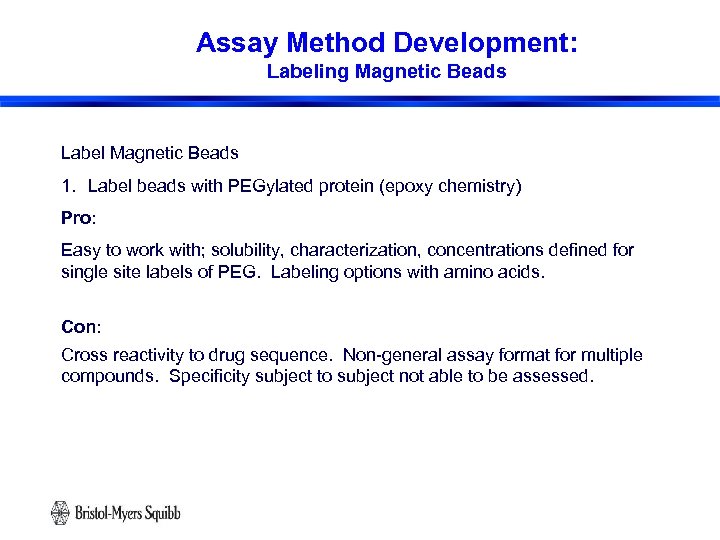 Assay Method Development:
Labeling Magnetic Beads

Label Magnetic Beads

1. Label beads with PEGylated protein (epoxy chemistry)

Pro:

Easy to work with; solubility, characterization, concentrations defined for single site labels of PEG. Labeling options with amino acids.

Con:

Cross reactivity to drug sequence. Non-general assay format for multiple compounds. Specificity subject to subject not able to be assessed.

Bristol-Myers Squibb